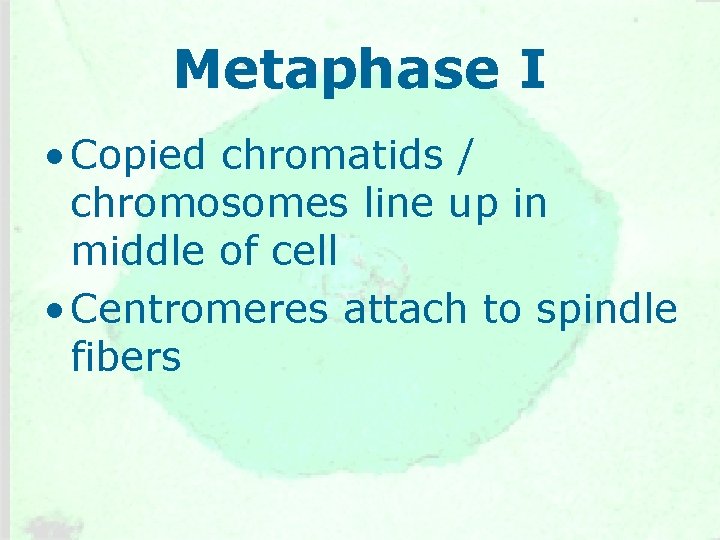 Metaphase I

• Copied chromatids / chromosomes line up in middle of cell

• Centromeres attach to spindle fibers